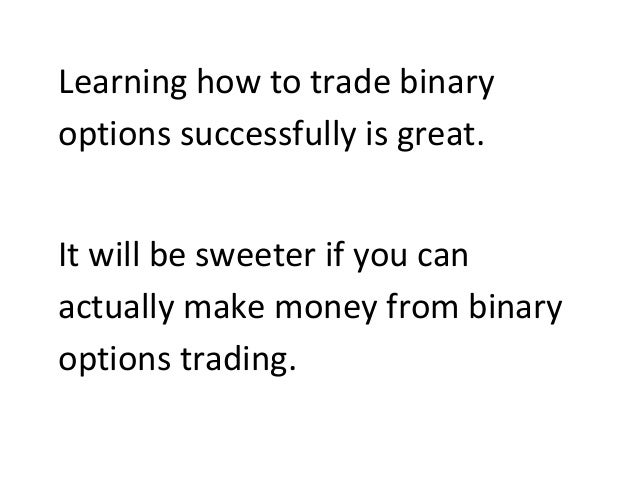 Learning how to trade binary options successfully is great.

It will be sweeter if you can actually make money from binary options trading.